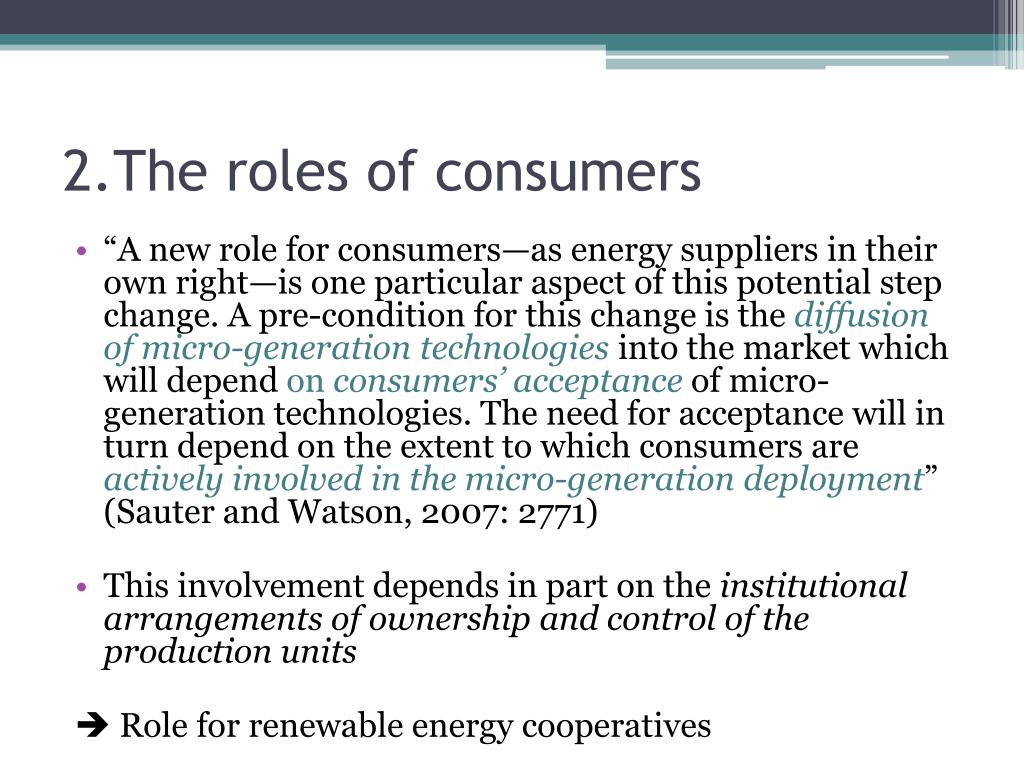 2.The roles of consumers

• “A new role for consumers—as energy suppliers in their own right—is one particular aspect of this potential step change. A pre-condition for this change is the diffusion of micro-generation technologies into the market which will depend on consumers’ acceptance of micro-generation technologies. The need for acceptance will in turn depend on the extent to which consumers are actively involved in the micro-generation deployment” (Sauter and Watson, 2007: 2771)

• This involvement depends in part on the institutional arrangements of ownership and control of the production units

➔ Role for renewable energy cooperatives